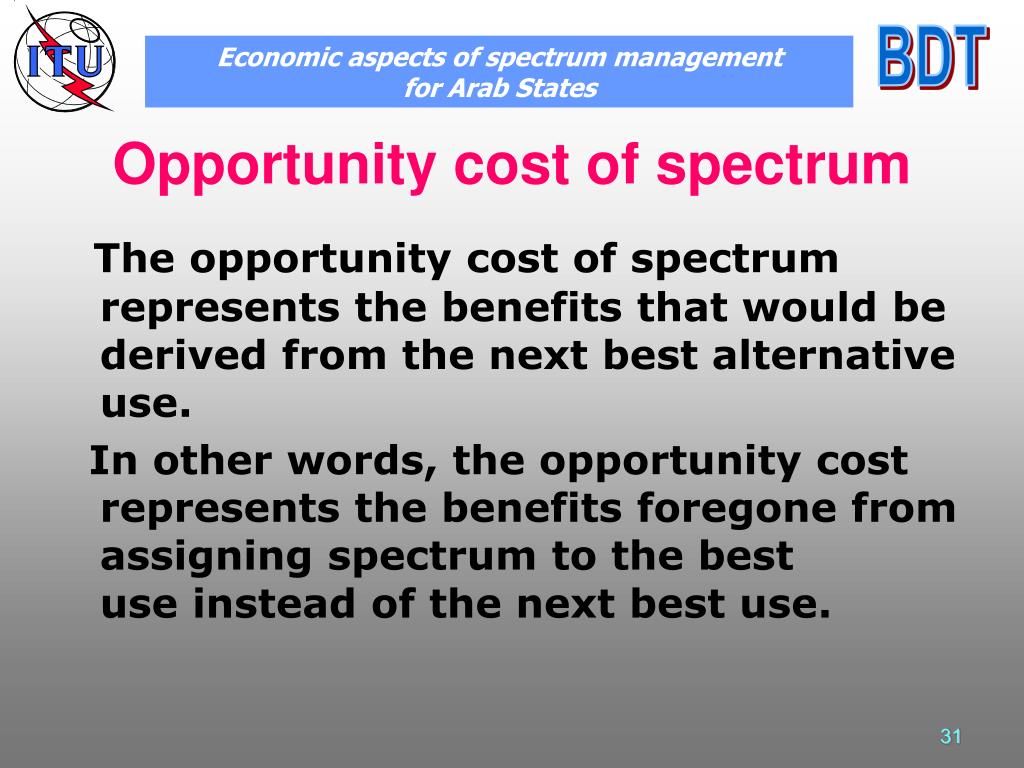 ITU

Economic aspects of spectrum management for Arab States

BDT

Opportunity cost of spectrum

The opportunity cost of spectrum represents the benefits that would be derived from the next best alternative use.

In other words, the opportunity cost represents the benefits foregone from assigning spectrum to the best use instead of the next best use.

31